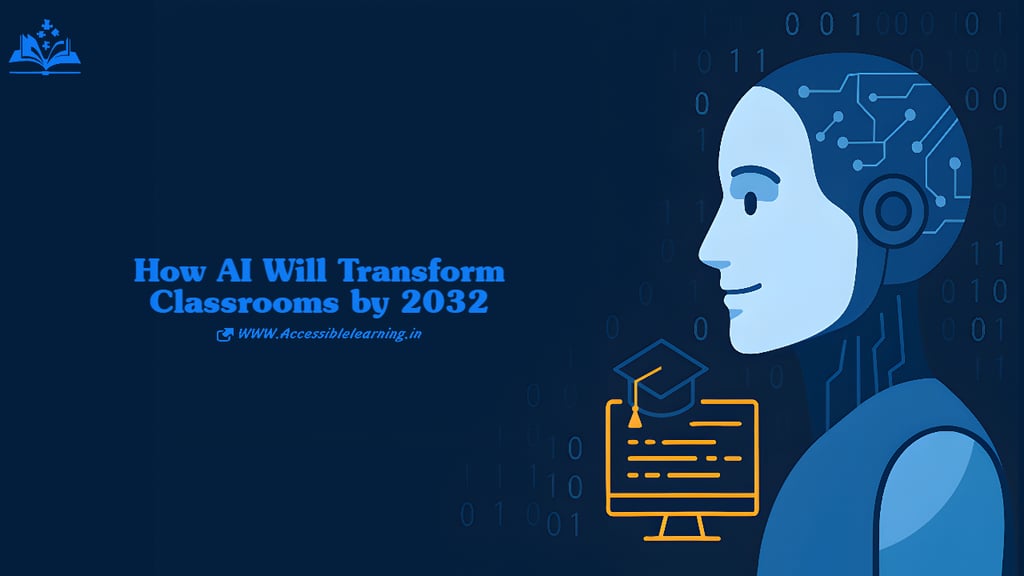 How AI Will Transform Classrooms by 2032

WWW.Accessiblelearning.in